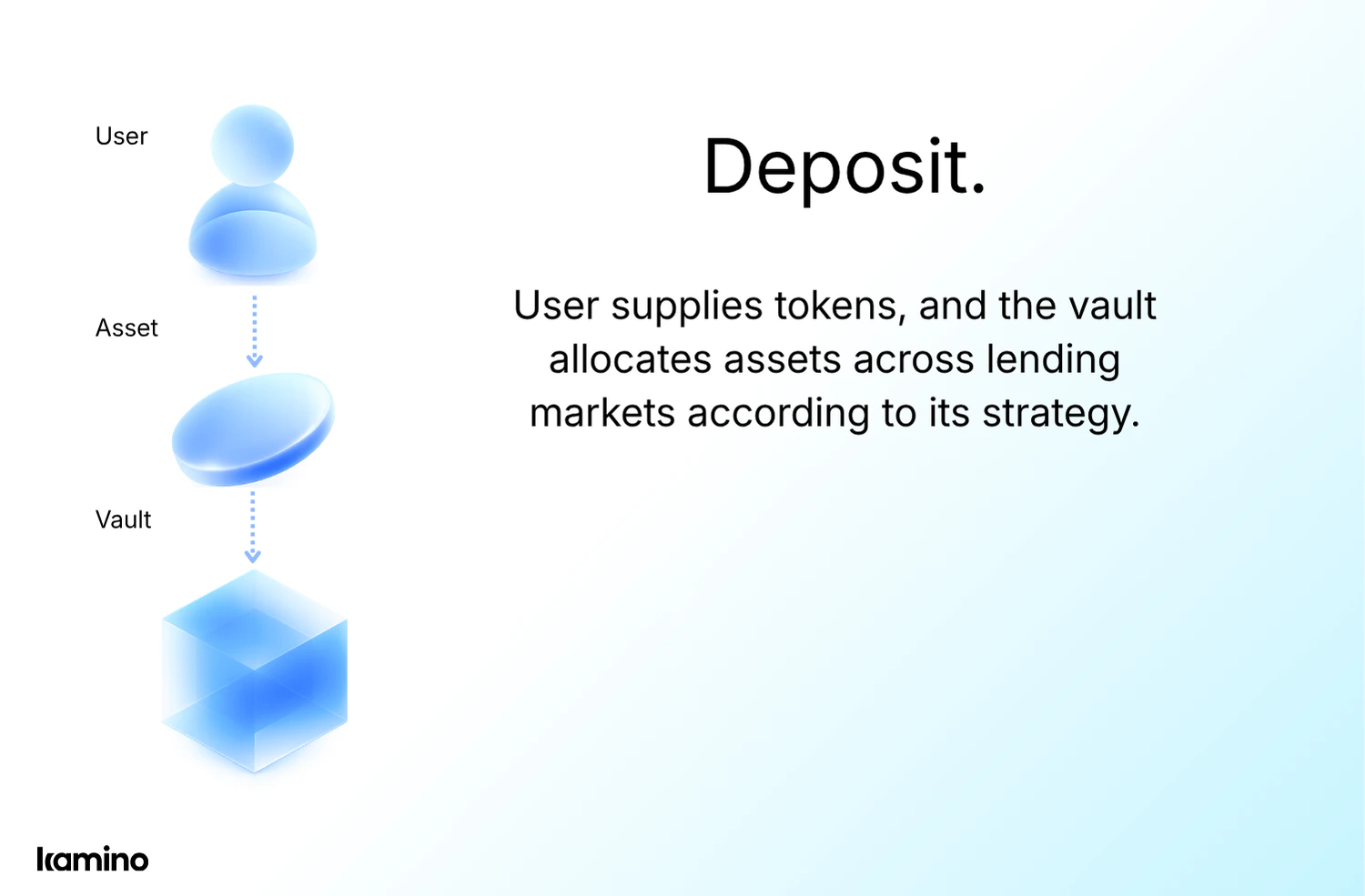 User

Asset

Vault

Deposit.

User supplies tokens, and the vault allocates assets across lending markets according to its strategy.

kamino